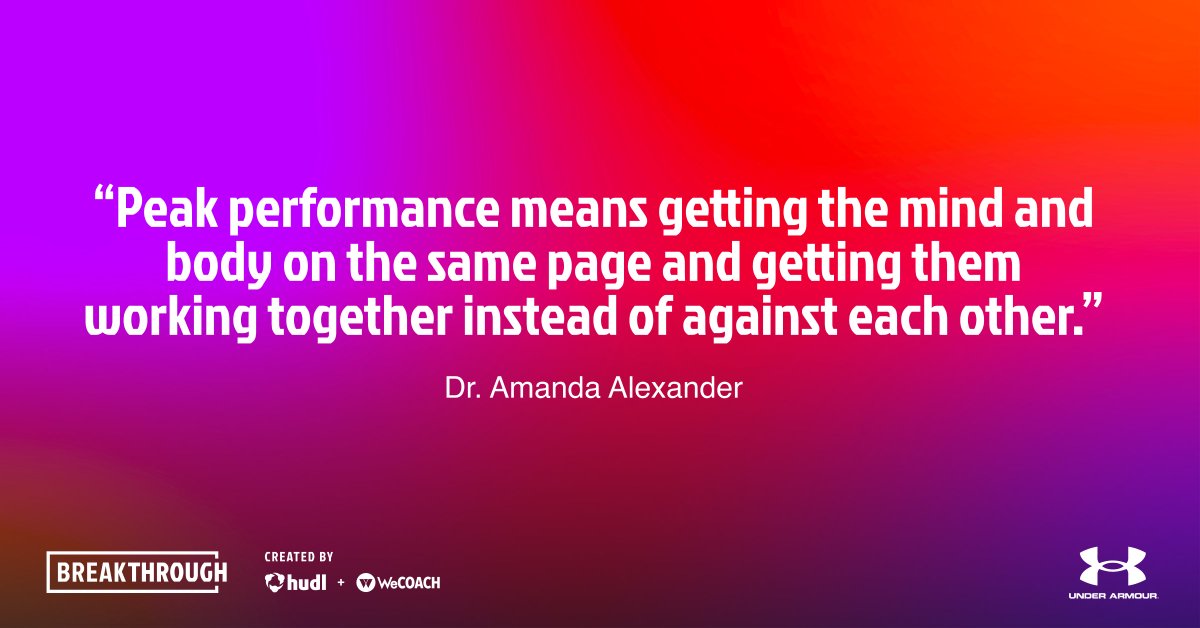 “Peak performance means getting the mind and body on the same page and getting them working together instead of against each other.”

Dr. Amanda Alexander

BREAKTHROUGH

CREATED BY

hudl + WeCOACH

UNDER ARMOUR